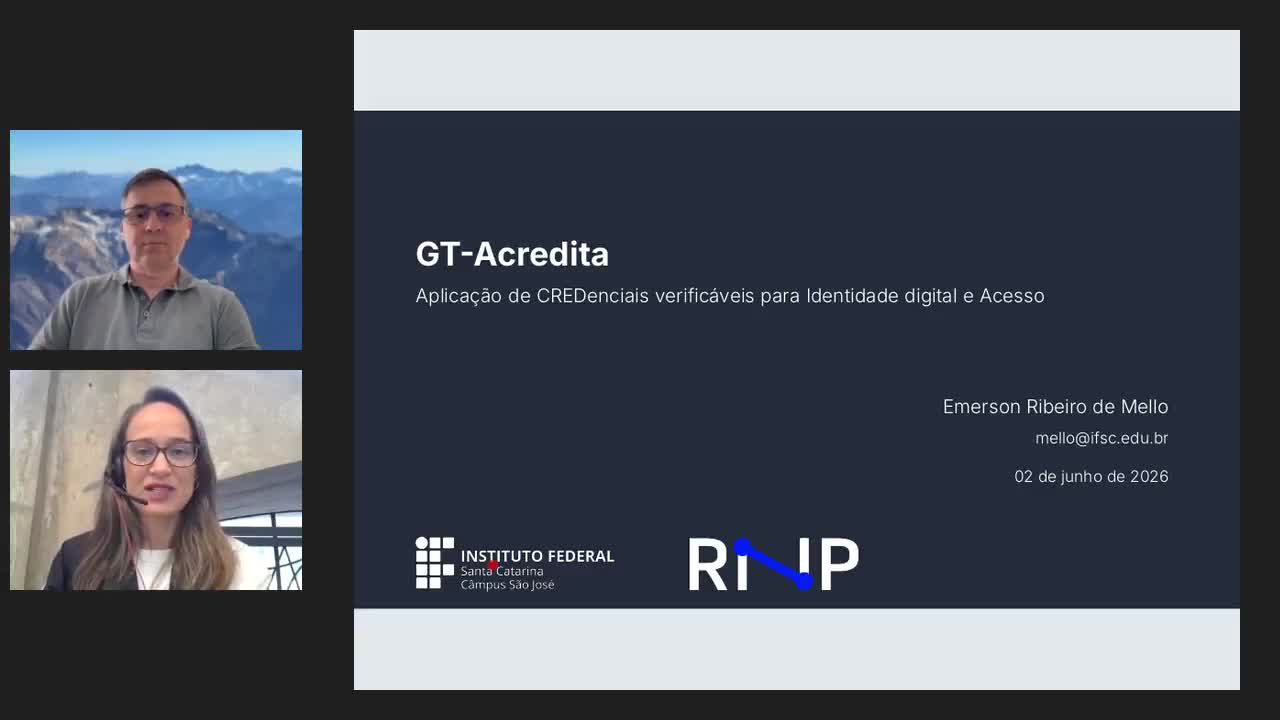 GT-Acredita

Aplicação de CREDenciais verificáveis para Identidade digital e Acesso

Emerson Ribeiro de Mello
mello@ifsc.edu.br
02 de junho de 2026

INSTITUTO FEDERAL
Santa Catarina
Câmpus São José

RNP